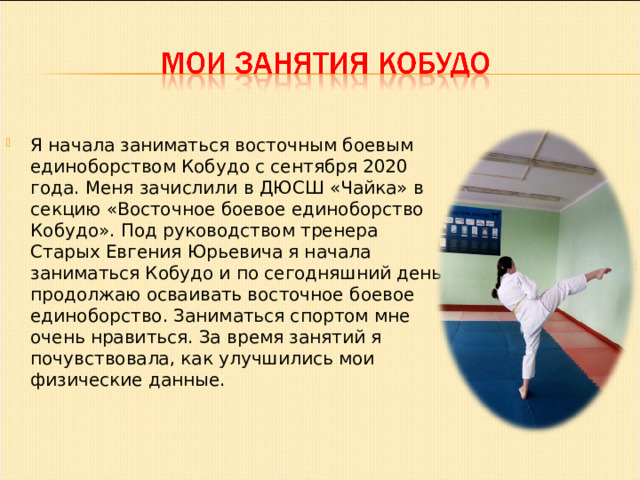 МОИ ЗАНЯТИЯ КОБУДО

Я начала заниматься восточным боевым единоборством Кобудо с сентября 2020 года. Меня зачислили в ДЮСШ «Чайка» в секцию «Восточное боевое единоборство Кобудо». Под руководством тренера Старых Евгения Юрьевича я начала заниматься Кобудо и по сегодняшний день продолжаю осваивать восточное боевое единоборство. Заниматься спортом мне очень нравиться. За время занятий я почувствовала, как улучшились мои физические данные.